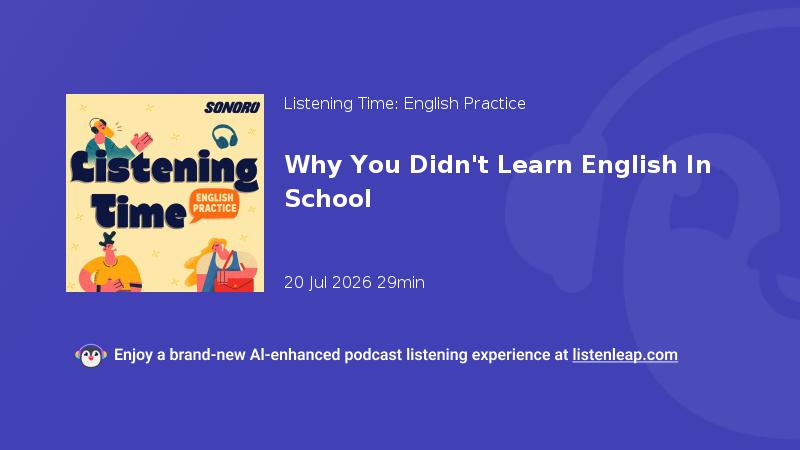 SONORO

Listening Time

ENGLISH PRACTICE

Listening Time: English Practice

Why You Didn't Learn English In School

20 Jul 2026 29min

Enjoy a brand-new AI-enhanced podcast listening experience at listenleap.com